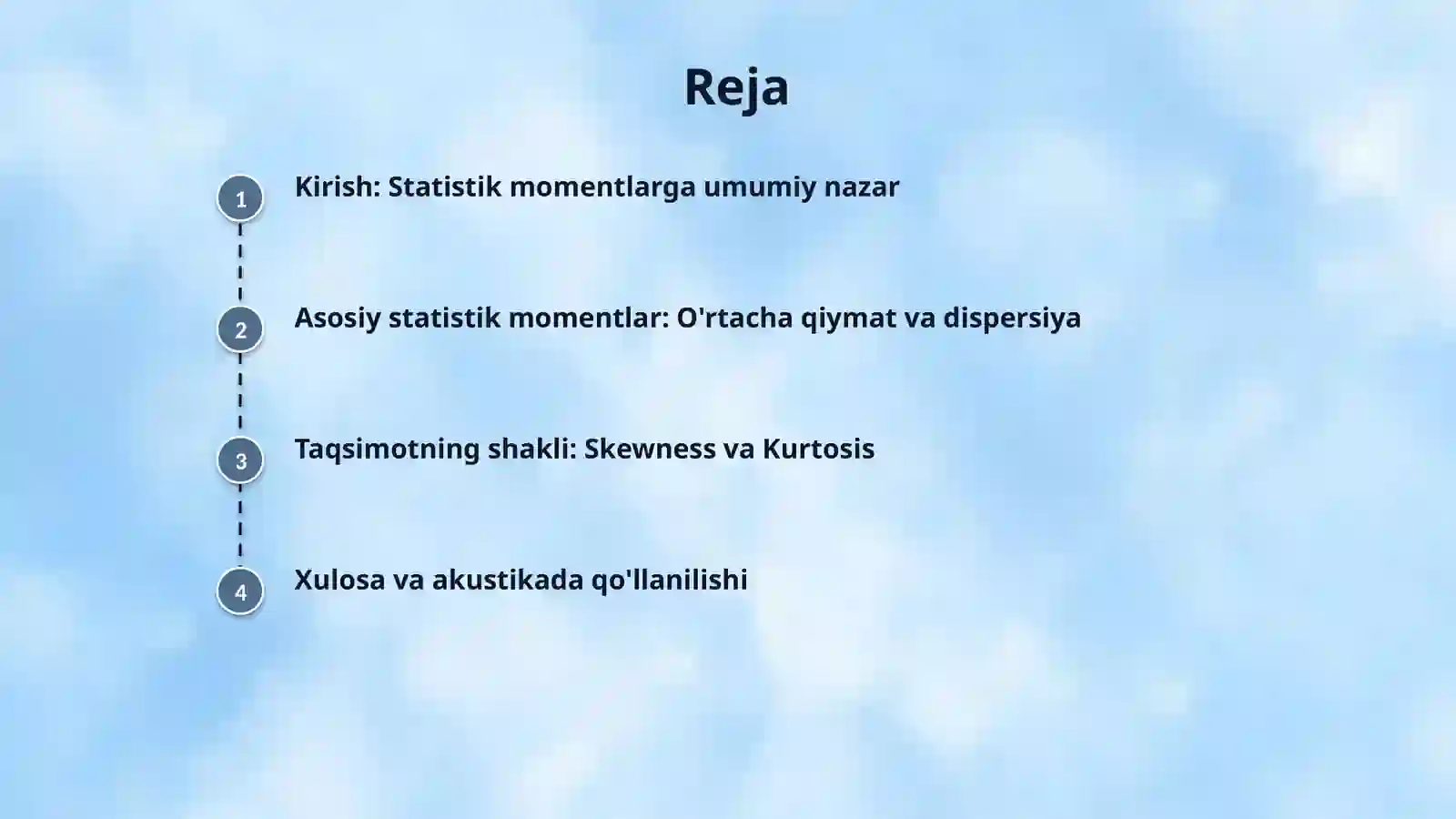 Reja

1 Kirish: Statistik momentlarga umumiy nazar

2 Asosiy statistik momentlar: O'rtacha qiymat va dispersiya

3 Taqsimotning shakli: Skewness va Kurtosis

4 Xulosa va akustikada qo'llanilishi